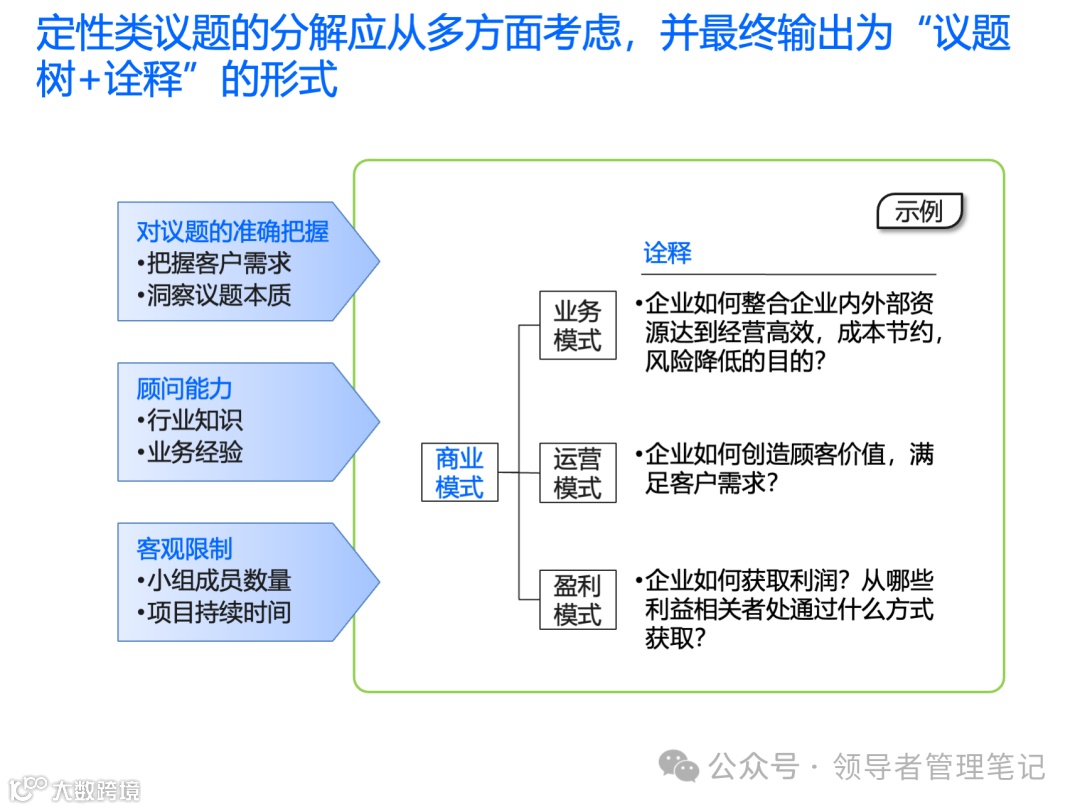 定性类议题的分解应从多方面考虑，并最终输出为“议题树+诠释”的形式

对议题的准确把握
•把握客户需求
•洞察议题本质

顾问能力
•行业知识
•业务经验

客观限制
•小组成员数量
•项目持续时间

示例

诠释

商业模式

业务模式

•企业如何整合企业内外部资源达到经营高效，成本节约，风险降低的目的？

运营模式

•企业如何创造顾客价值，满足客户需求？

盈利模式

•企业如何获取利润？从哪些利益相关者处通过什么方式获取？

公众号 · 领导者管理笔记

大数跨境